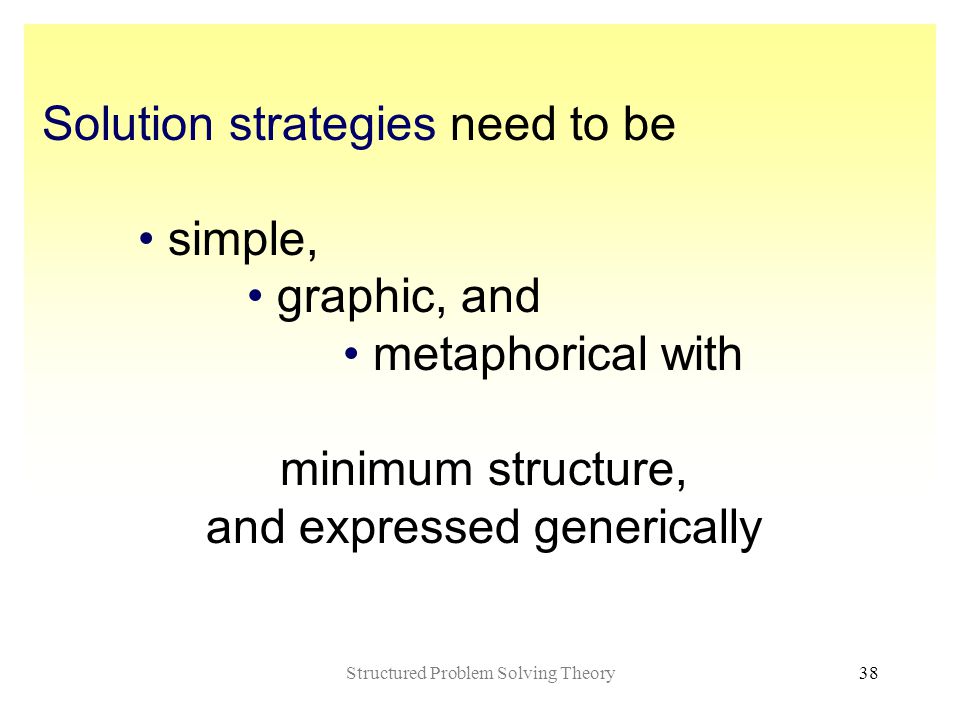 Solution strategies need to be

• simple,
• graphic, and
• metaphorical with

minimum structure,
and expressed generically

Structured Problem Solving Theory

38